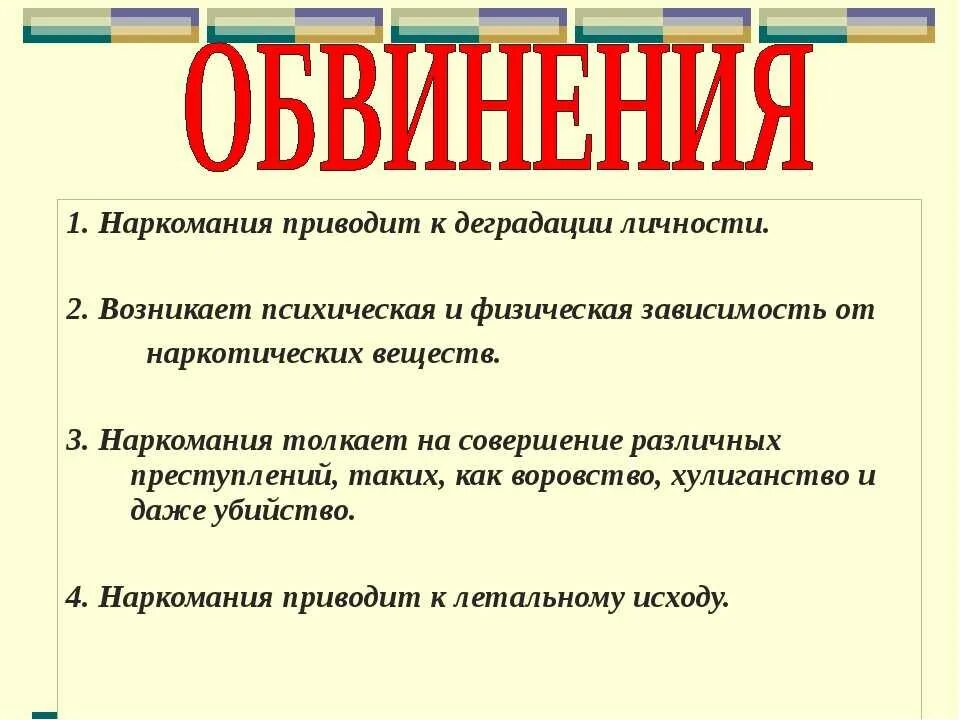 ОБВИНЕНИЯ

1. Наркомания приводит к деградации личности.

2. Возникает психическая и физическая зависимость от наркотических веществ.

3. Наркомания толкает на совершение различных преступлений, таких, как воровство, хулиганство и даже убийство.

4. Наркомания приводит к летальному исходу.